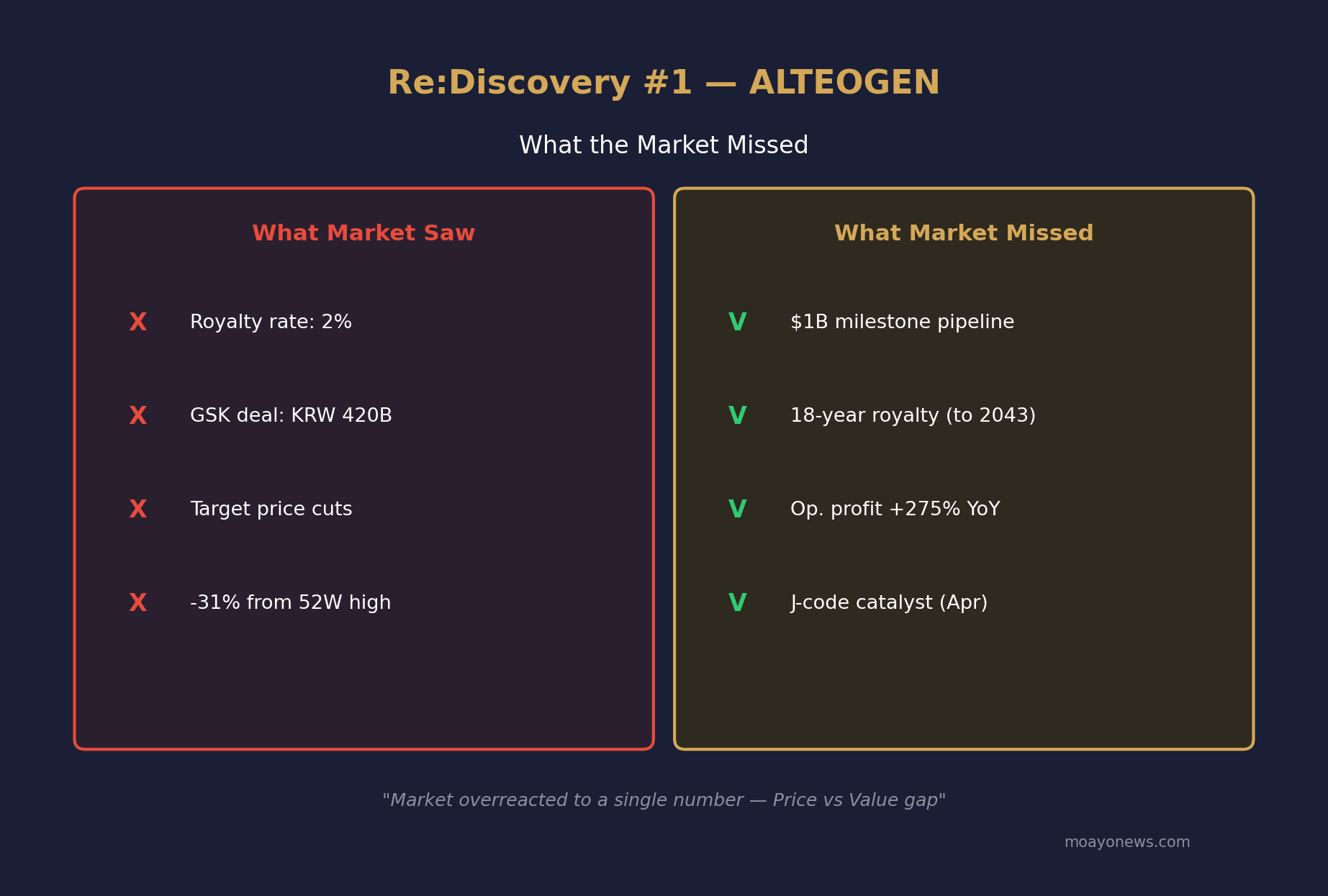 Re:Discovery #1 — ALTEOGEN

What the Market Missed

What Market Saw

X Royalty rate: 2%

X GSK deal: KRW 420B

X Target price cuts

X -31% from 52W high

What Market Missed

V $1B milestone pipeline

V 18-year royalty (to 2043)

V Op. profit +275% YoY

V J-code catalyst (Apr)

"Market overreacted to a single number — Price vs Value gap"

moayonews.com